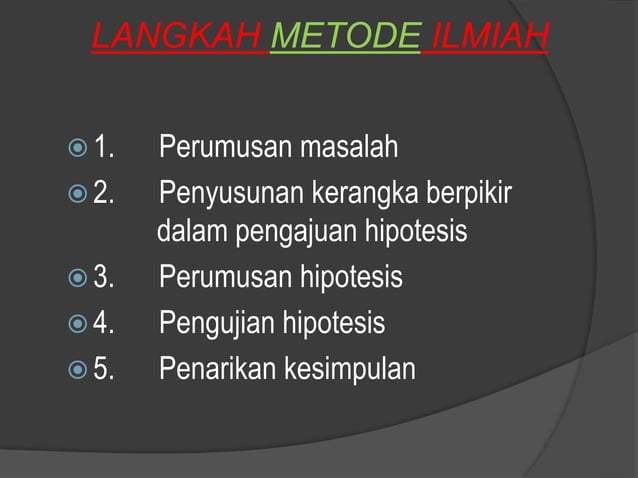 LANGKAH METODE ILMIAH

1. Perumusan masalah
2. Penyusunan kerangka berpikir dalam pengajuan hipotesis
3. Perumusan hipotesis
4. Pengujian hipotesis
5. Penarikan kesimpulan